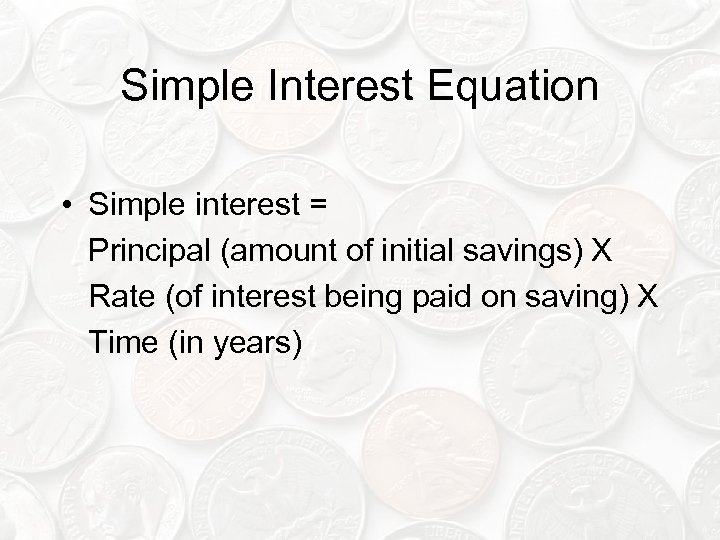 Simple Interest Equation

• Simple interest =
Principal (amount of initial savings) X
Rate (of interest being paid on saving) X
Time (in years)